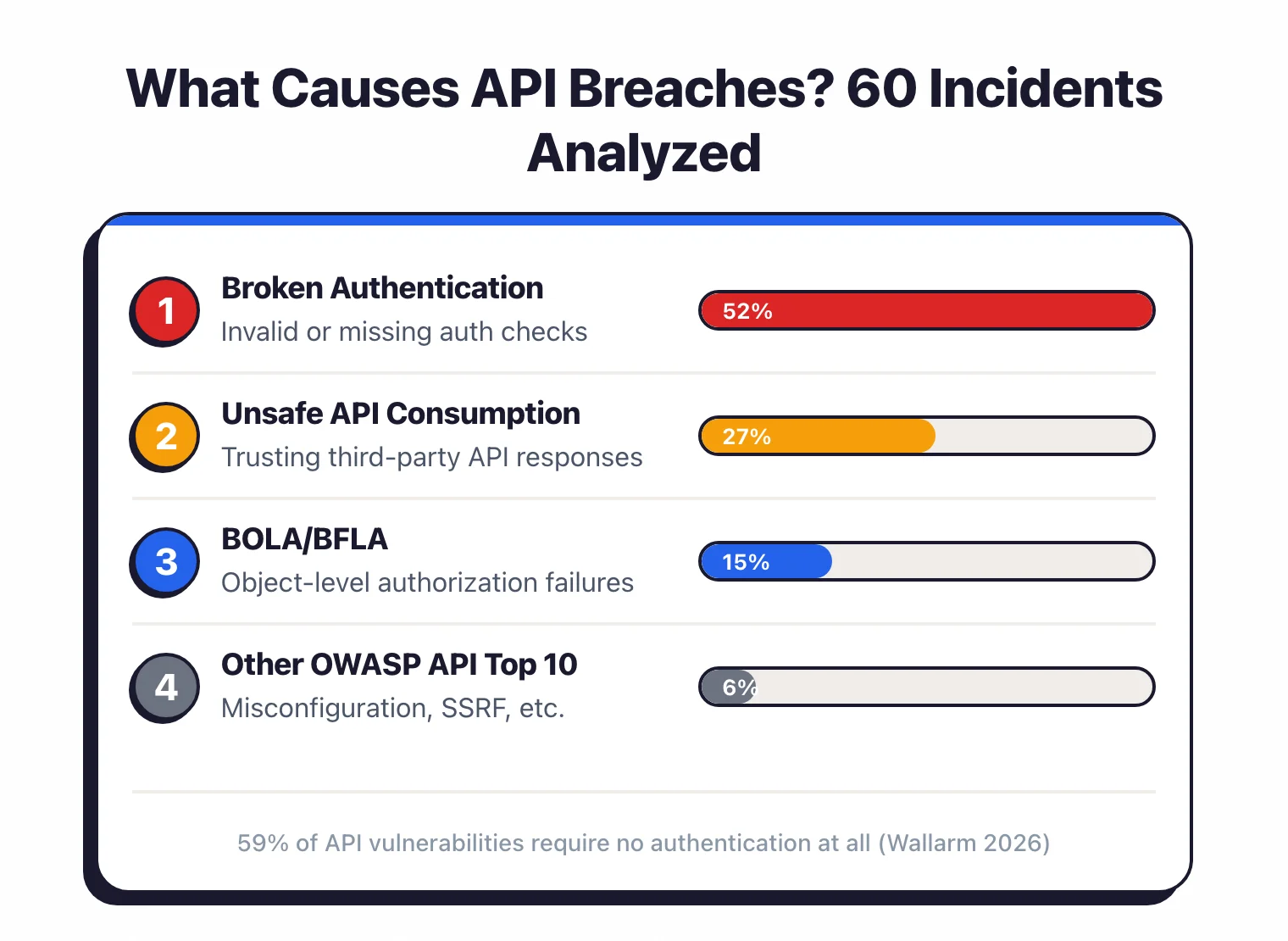 What Causes API Breaches? 60 Incidents Analyzed

1
Broken Authentication
Invalid or missing auth checks
52%

2
Unsafe API Consumption
Trusting third-party API responses
27%

3
BOLA/BFLA
Object-level authorization failures
15%

4
Other OWASP API Top 10
Misconfiguration, SSRF, etc.
6%

59% of API vulnerabilities require no authentication at all (Wallarm 2026)